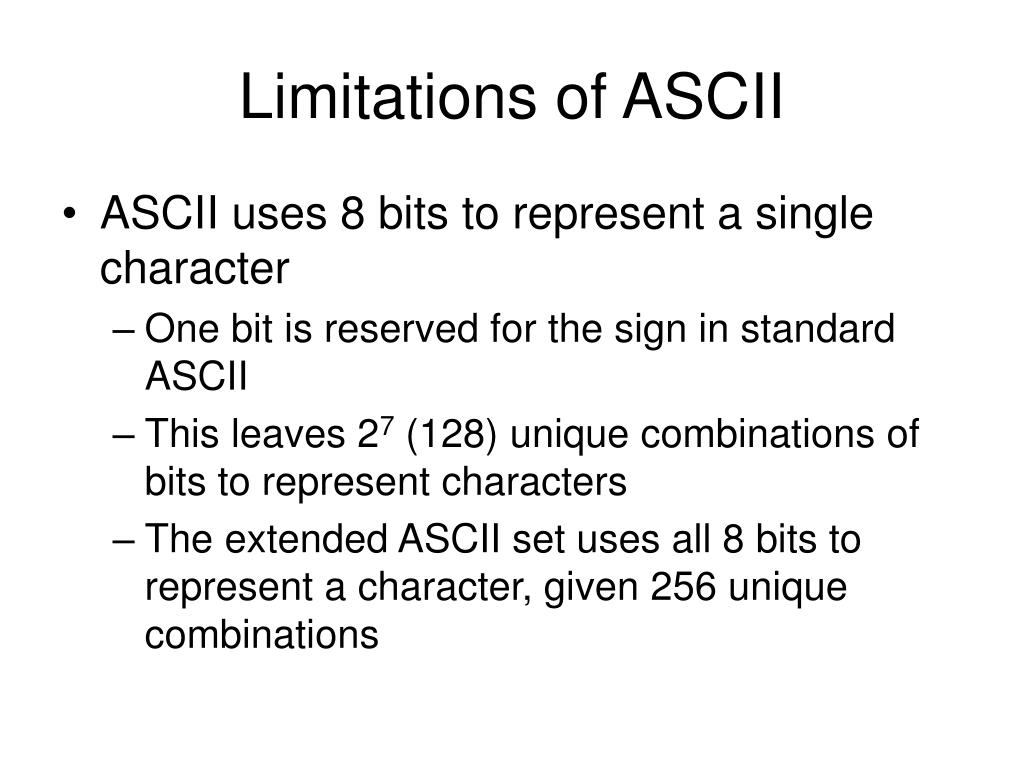 Limitations of ASCII

• ASCII uses 8 bits to represent a single character

– One bit is reserved for the sign in standard ASCII

– This leaves $2^7$ (128) unique combinations of bits to represent characters

– The extended ASCII set uses all 8 bits to represent a character, given 256 unique combinations